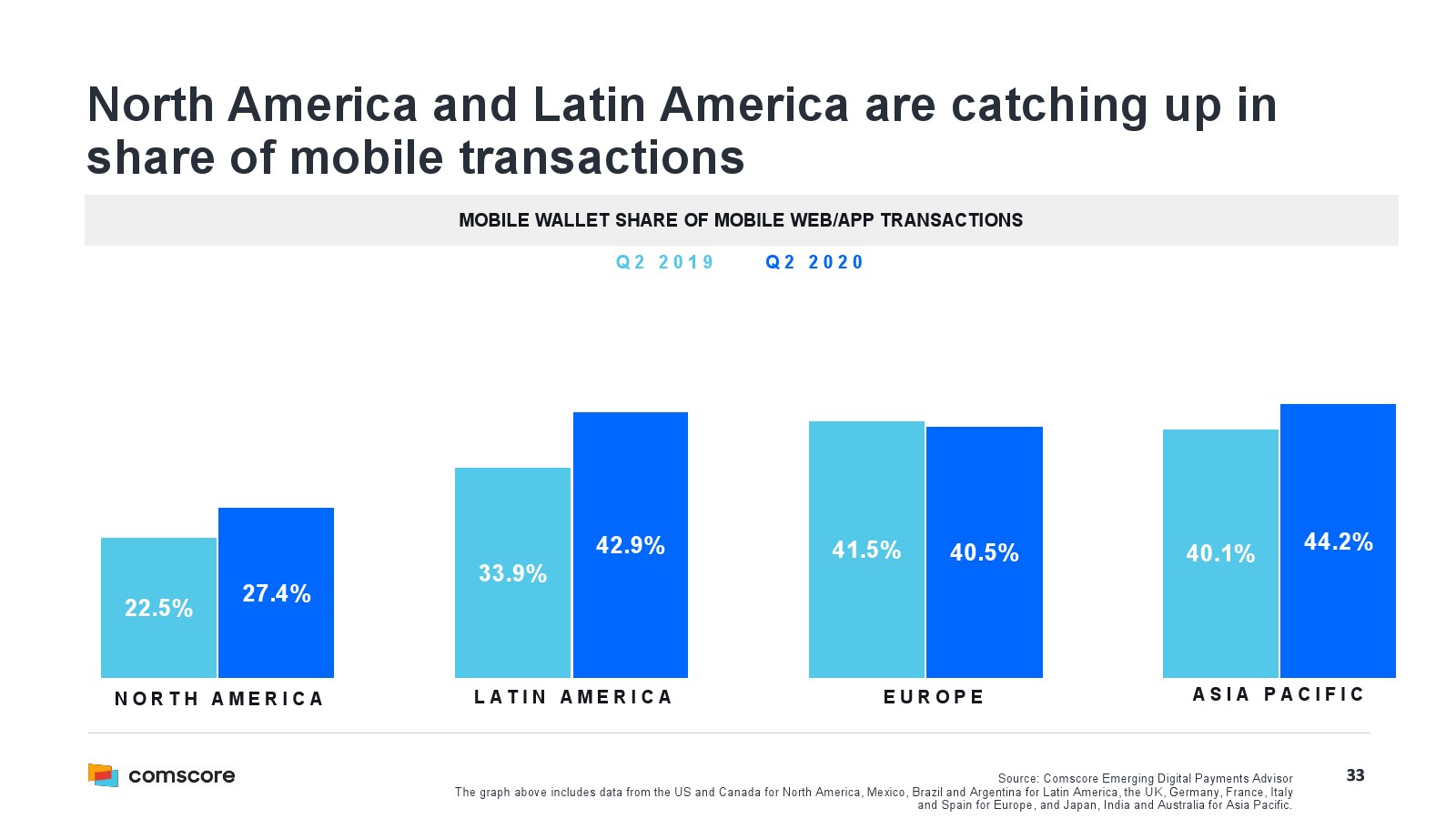 North America and Latin America are catching up in share of mobile transactions

MOBILE WALLET SHARE OF MOBILE WEB/APP TRANSACTIONS

Q2 2019 Q2 2020

22.5%
27.4%
NORTH AMERICA

33.9%
42.9%
LATIN AMERICA

41.5%
40.5%
EUROPE

40.1%
44.2%
ASIA PACIFIC

comscore

Source: Comscore Emerging Digital Payments Advisor
The graph above includes data from the US and Canada for North America, Mexico, Brazil and Argentina for Latin America, the UK, Germany, France, Italy and Spain for Europe, and Japan, India and Australia for Asia Pacific.

33